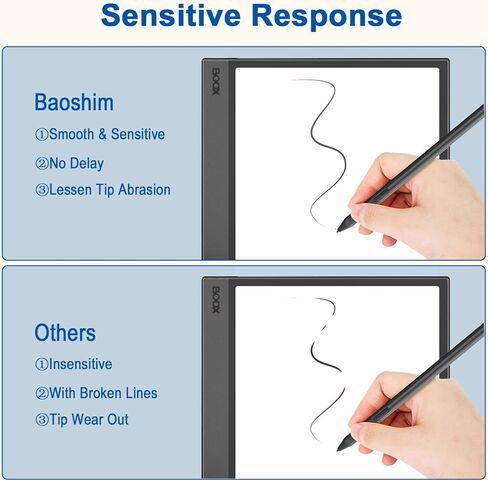 Sensitive Response

Baoshim

①Smooth & Sensitive

②No Delay

③Lessen Tip Abrasion

BOOX

Others

①Insensitive

②With Broken Lines

③Tip Wear Out

BOOX